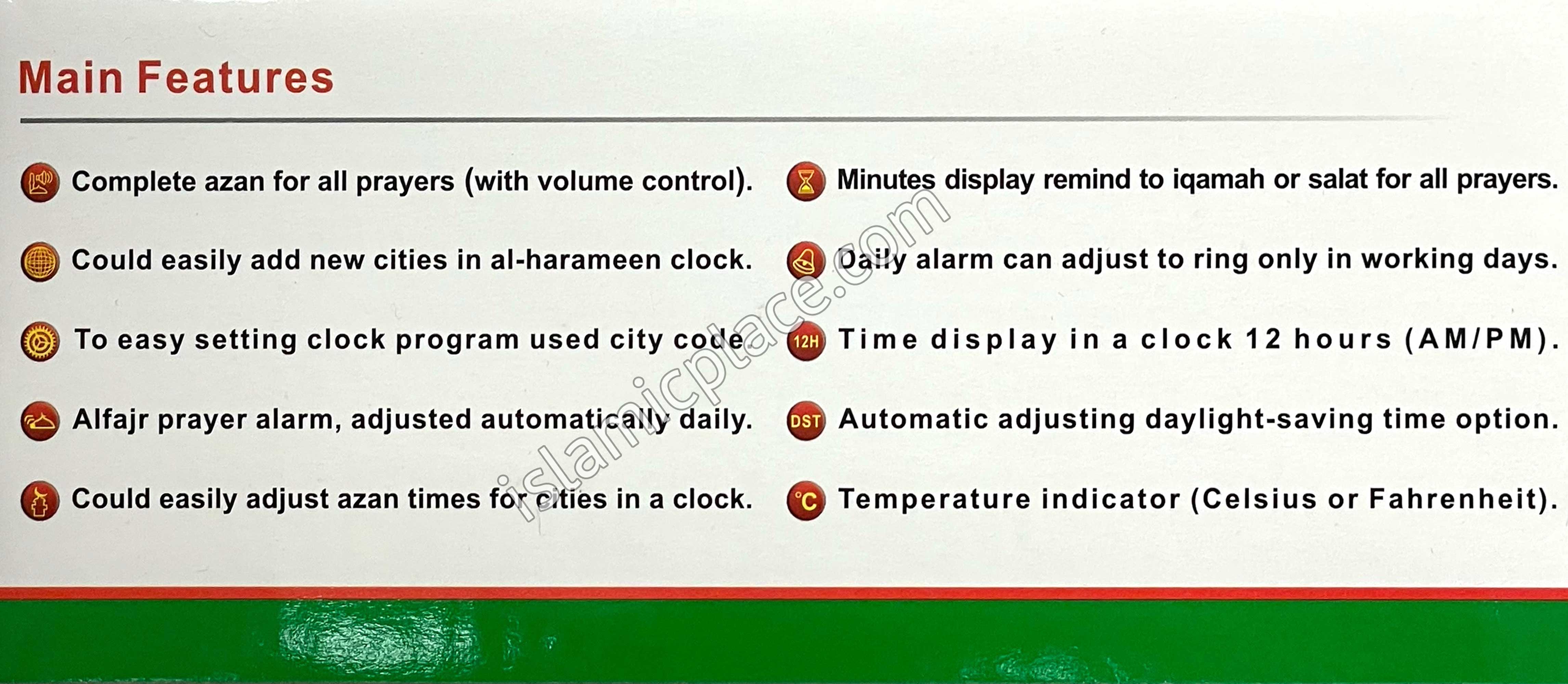 Main Features

Complete azan for all prayers (with volume control).

Could easily add new cities in al-harameen clock.

To easy setting clock program used city code.

Alfajr prayer alarm, adjusted automatically daily.

Could easily adjust azan times for cities in a clock.

Minutes display remind to iqamah or salat for all prayers.

Daily alarm can adjust to ring only in working days.

12H Time display in a clock 12 hours (AM/PM).

DST Automatic adjusting daylight-saving time option.

°C Temperature indicator (Celsius or Fahrenheit).

islamicplace.com